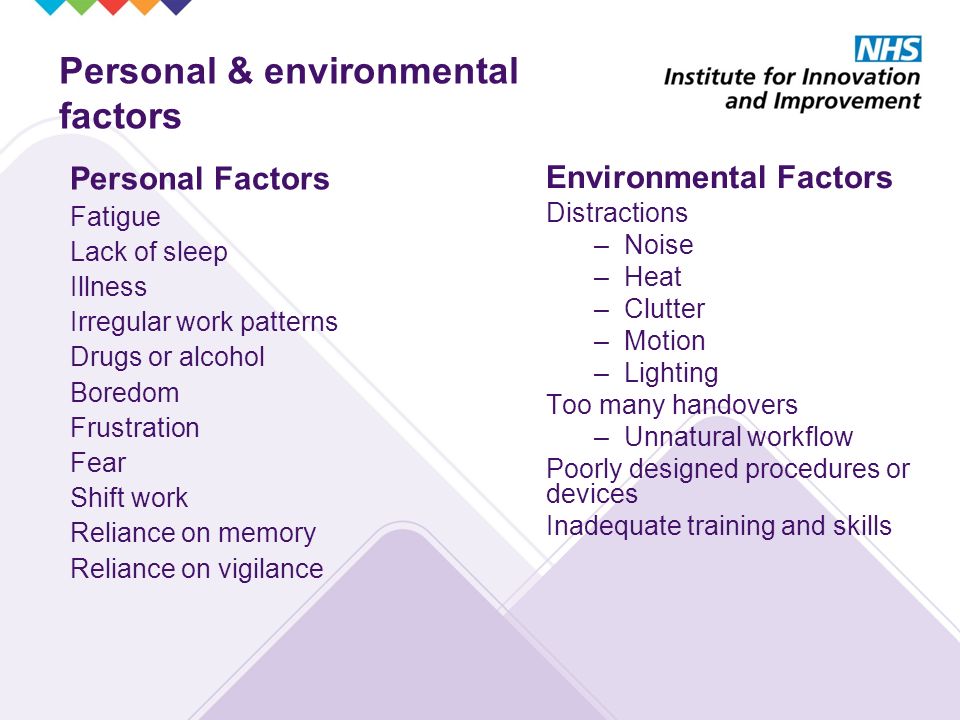 Personal & environmental factors

NHS
Institute for Innovation and Improvement

Personal Factors
Fatigue
Lack of sleep
Illness
Irregular work patterns
Drugs or alcohol
Boredom
Frustration
Fear
Shift work
Reliance on memory
Reliance on vigilance

Environmental Factors
Distractions
– Noise
– Heat
– Clutter
– Motion
– Lighting
Too many handovers
– Unnatural workflow
Poorly designed procedures or devices
Inadequate training and skills